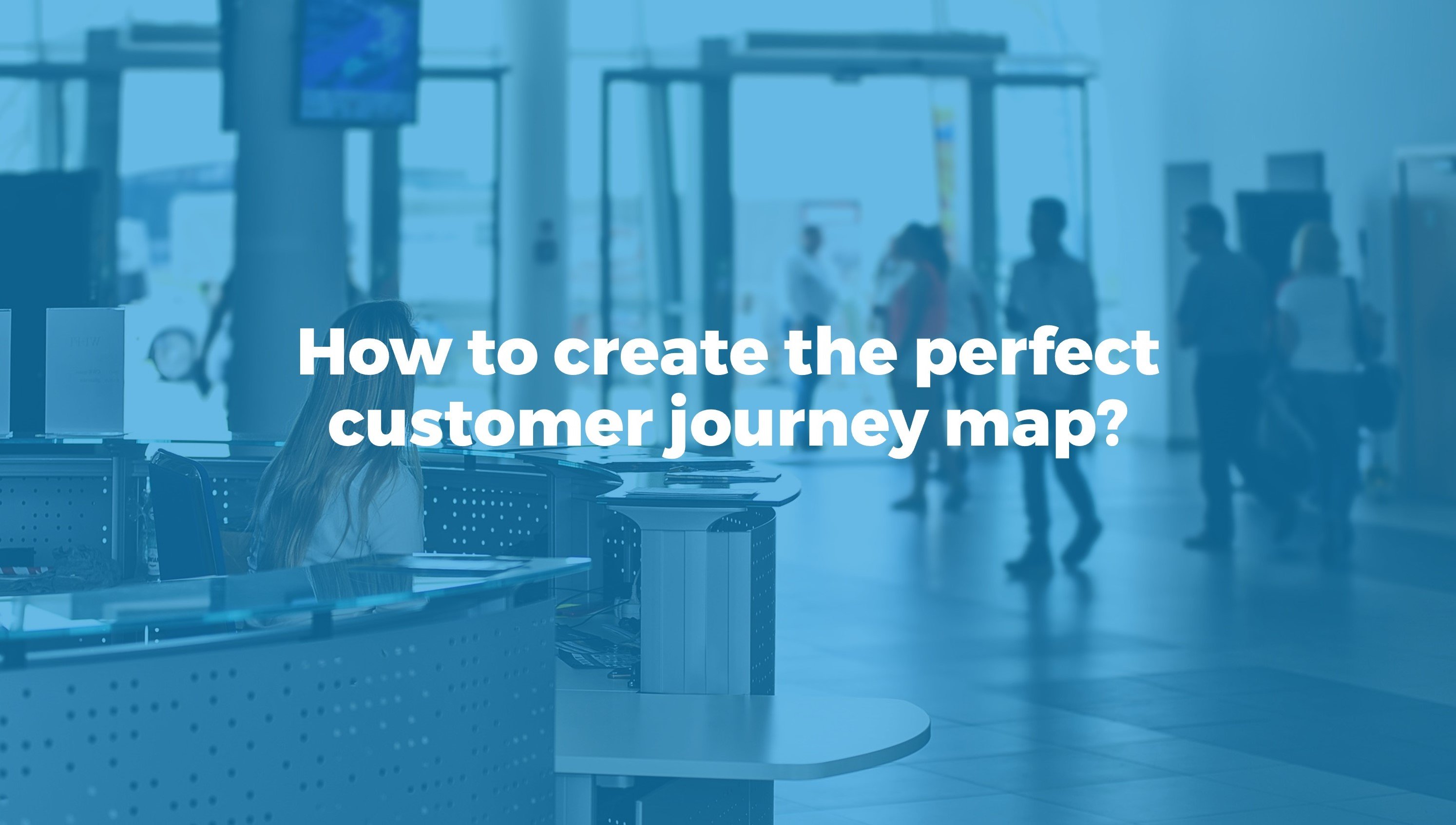 How to create the perfect customer journey map?